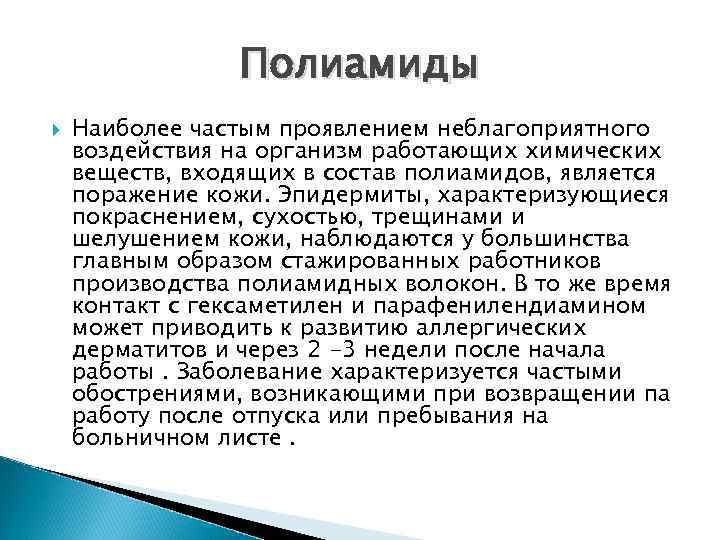 Полиамиды

Наиболее частым проявлением неблагоприятного воздействия на организм работающих химических веществ, входящих в состав полиамидов, является поражение кожи. Эпидермиты, характеризующиеся покраснением, сухостью, трещинами и шелушением кожи, наблюдаются у большинства главным образом стажированных работников производства полиамидных волокон. В то же время контакт с гексаметилен и парафенилендиамином может приводить к развитию аллергических дерматитов и через 2 -3 недели после начала работы . Заболевание характеризуется частыми обострениями, возникающими при возвращении па работу после отпуска или пребывания на больничном листе .